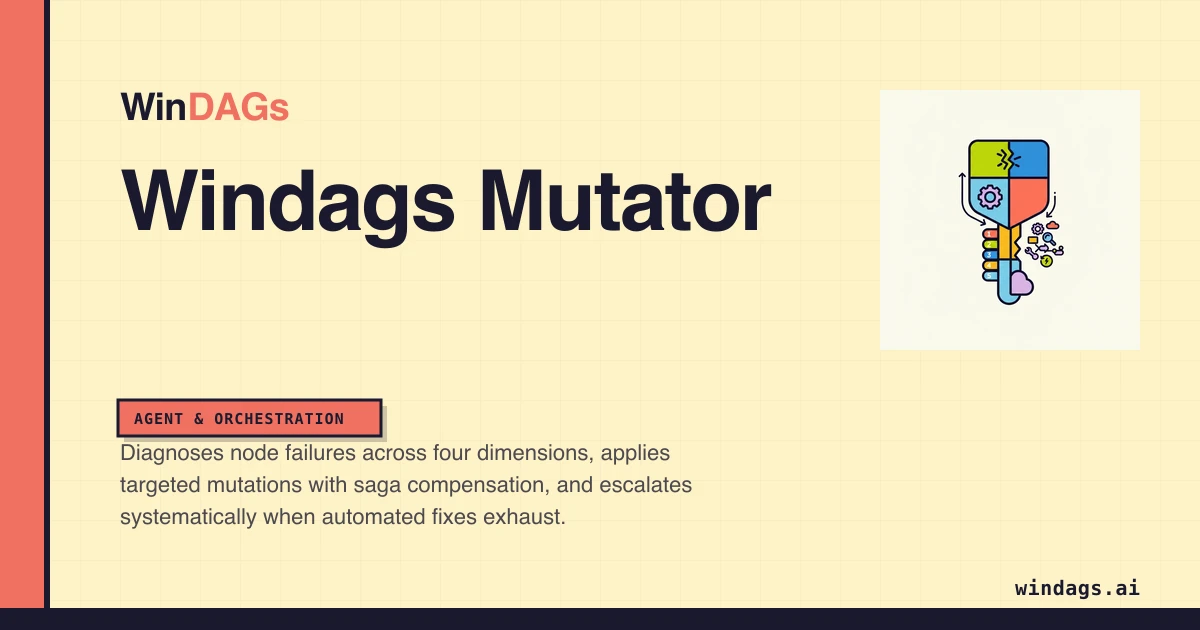 WinDAGs

Windags Mutator

AGENT & ORCHESTRATION

Diagnoses node failures across four dimensions, applies targeted mutations with saga compensation, and escalates systematically when automated fixes exhaust.

windags.ai